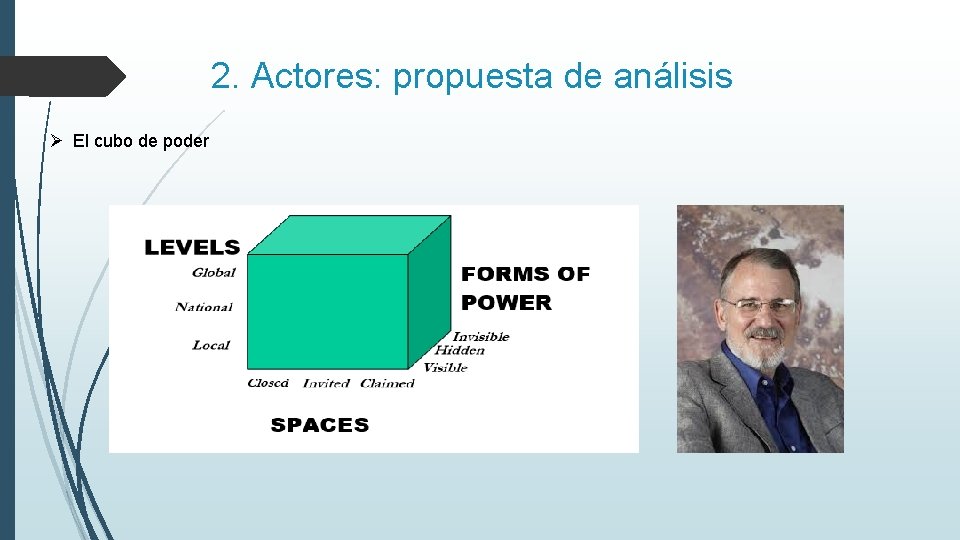 2. Actores: propuesta de análisis

➢ El cubo de poder

LEVELS
Global
National
Local

FORMS OF POWER
Invisible
Hidden
Visible

Closed Invited Claimed

SPACES